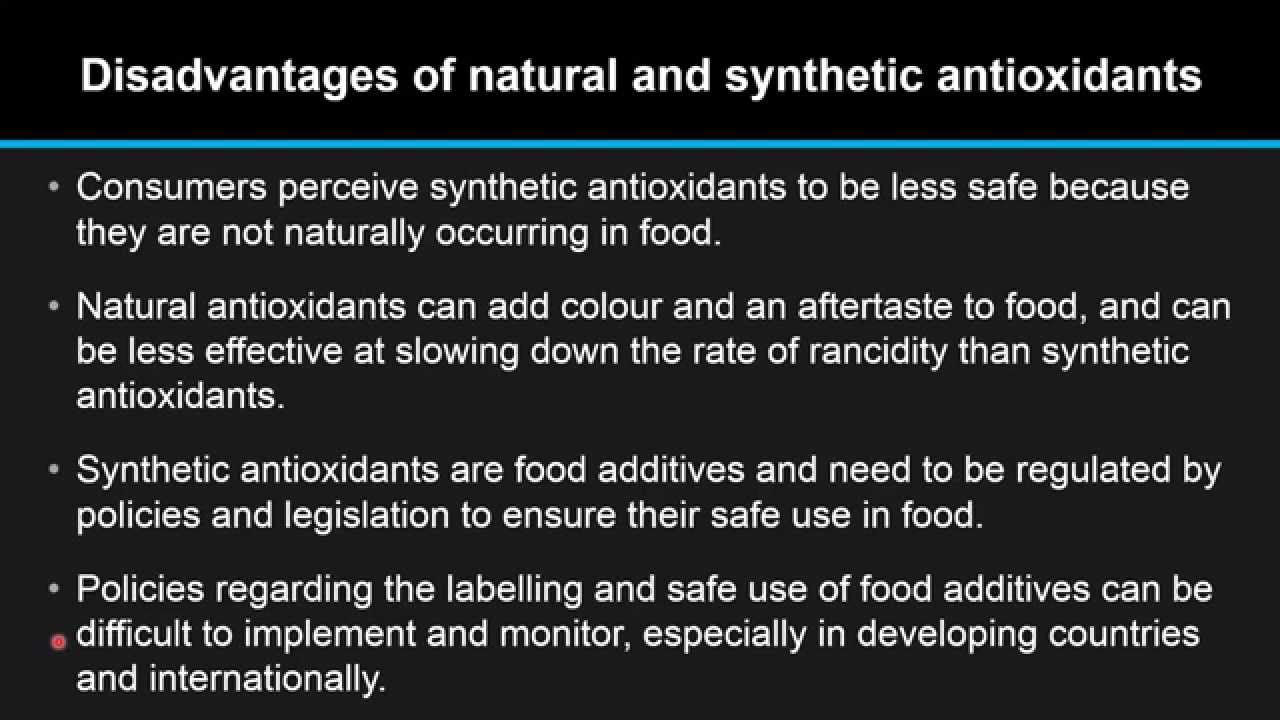 Disadvantages of natural and synthetic antioxidants

• Consumers perceive synthetic antioxidants to be less safe because they are not naturally occurring in food.

• Natural antioxidants can add colour and an aftertaste to food, and can be less effective at slowing down the rate of rancidity than synthetic antioxidants.

• Synthetic antioxidants are food additives and need to be regulated by policies and legislation to ensure their safe use in food.

• Policies regarding the labelling and safe use of food additives can be difficult to implement and monitor, especially in developing countries and internationally.